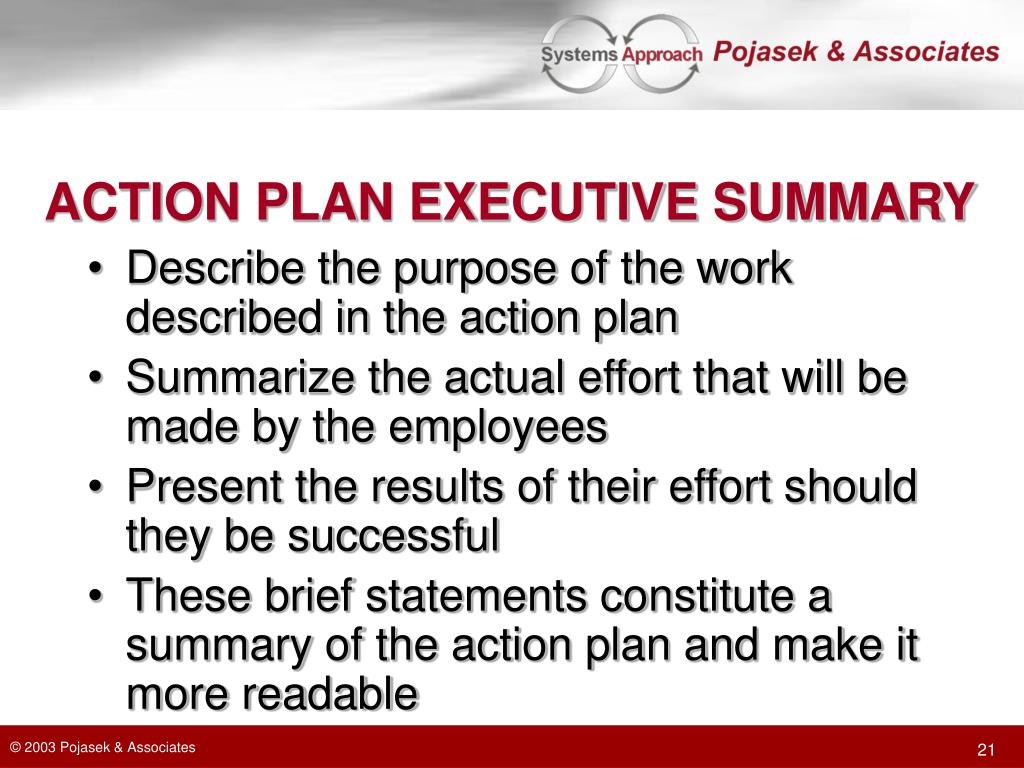 Systems Approach Pojasek & Associates

ACTION PLAN EXECUTIVE SUMMARY

• Describe the purpose of the work described in the action plan
• Summarize the actual effort that will be made by the employees
• Present the results of their effort should they be successful
• These brief statements constitute a summary of the action plan and make it more readable

© 2003 Pojasek & Associates

21